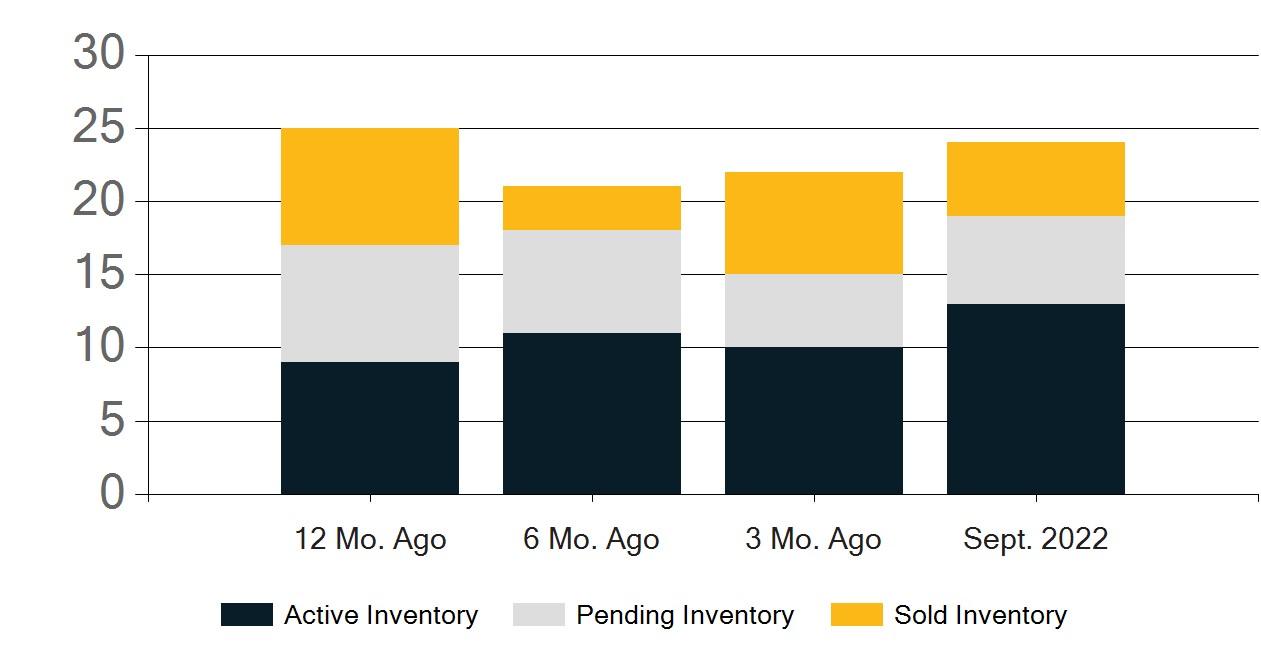 30
25
20
15
10
5
0

12 Mo. Ago
6 Mo. Ago
3 Mo. Ago
Sept. 2022

Active Inventory
Pending Inventory
Sold Inventory